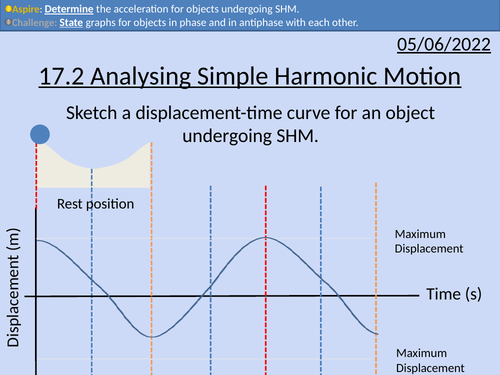 Aspire: Determine the acceleration for objects undergoing SHM.
Challenge: State graphs for objects in phase and in antiphase with each other.

05/06/2022

17.2 Analysing Simple Harmonic Motion

Sketch a displacement-time curve for an object undergoing SHM.

Rest position

Displacement (m)

Maximum Displacement

Time (s)

Maximum Displacement